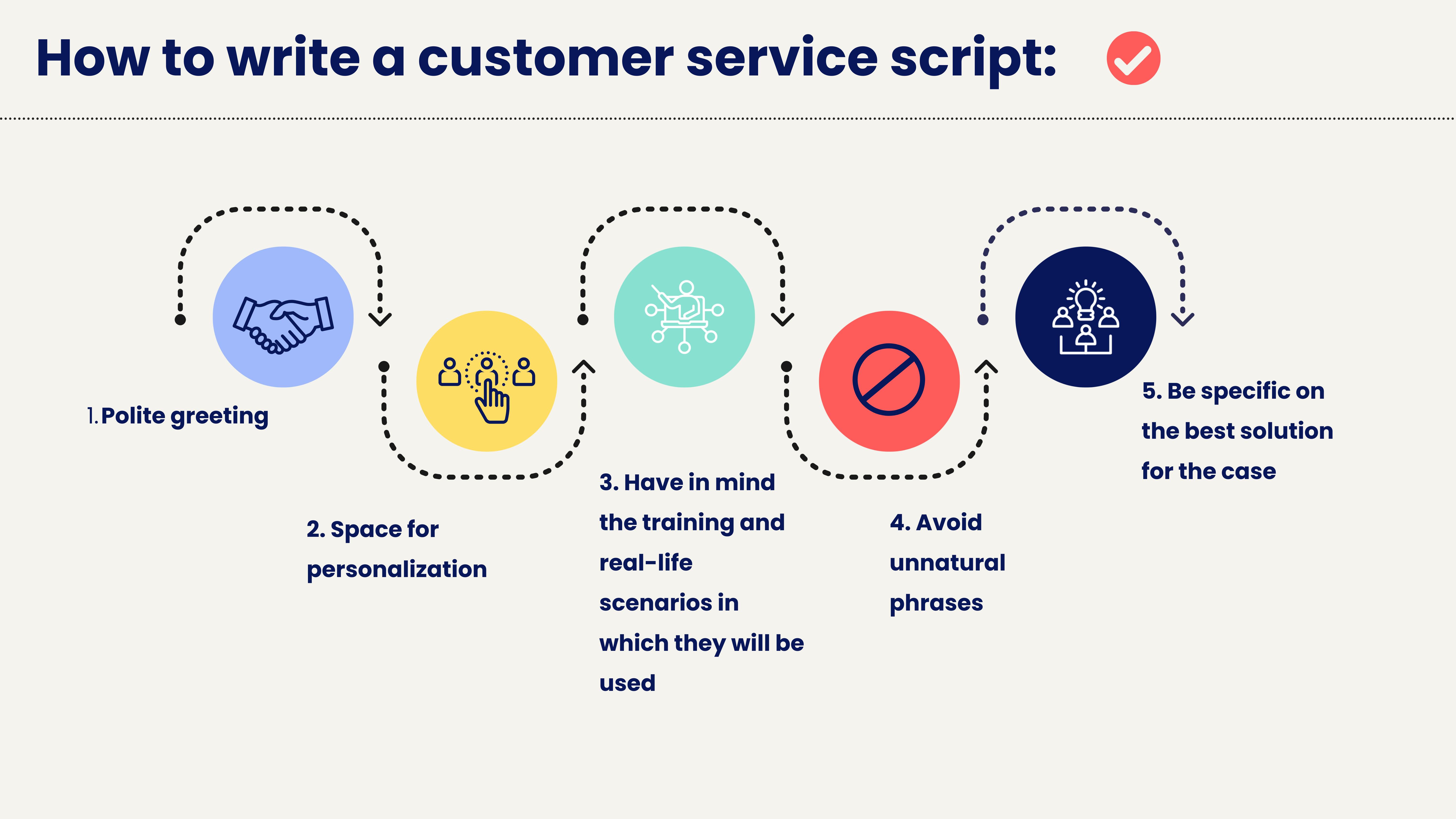 How to write a customer service script:

1. Polite greeting

2. Space for personalization

3. Have in mind the training and real-life scenarios in which they will be used

4. Avoid unnatural phrases

5. Be specific on the best solution for the case